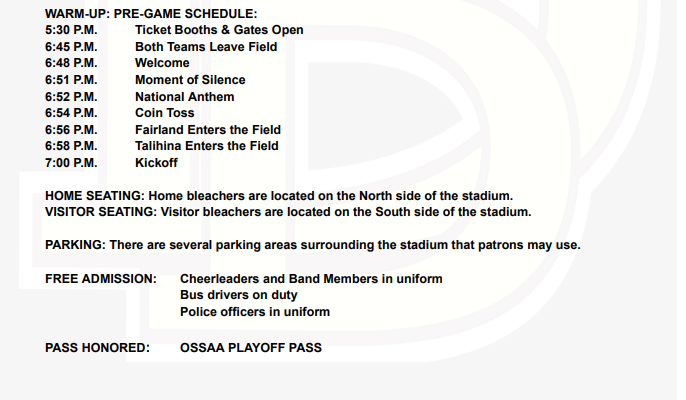 WARM-UP: PRE-GAME SCHEDULE:
5:30 P.M. Ticket Booths & Gates Open
6:45 P.M. Both Teams Leave Field
6:48 P.M. Welcome
6:51 P.M. Moment of Silence
6:52 P.M. National Anthem
6:54 P.M. Coin Toss
6:56 P.M. Fairland Enters the Field
6:58 P.M. Talihina Enters the Field
7:00 P.M. Kickoff

HOME SEATING: Home bleachers are located on the North side of the stadium.
VISITOR SEATING: Visitor bleachers are located on the South side of the stadium.

PARKING: There are several parking areas surrounding the stadium that patrons may use.

FREE ADMISSION: Cheerleaders and Band Members in uniform
Bus drivers on duty
Police officers in uniform

PASS HONORED: OSSAA PLAYOFF PASS